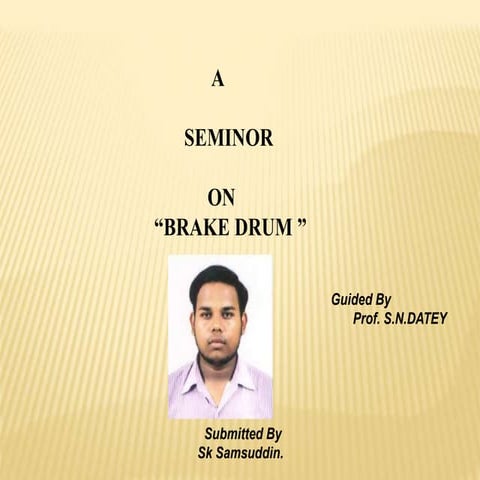 A

SEMINOR

ON
“BRAKE DRUM ”

Guided By
Prof. S.N.DATEY

Submitted By
Sk Samsuddin.